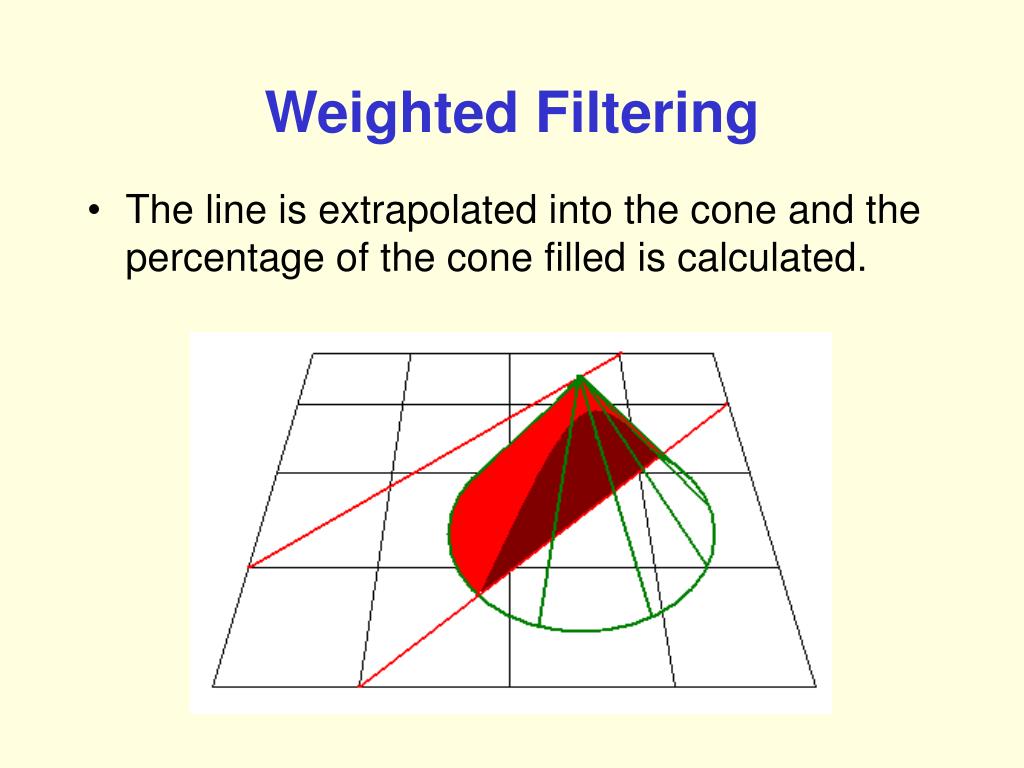 Weighted Filtering

• The line is extrapolated into the cone and the percentage of the cone filled is calculated.